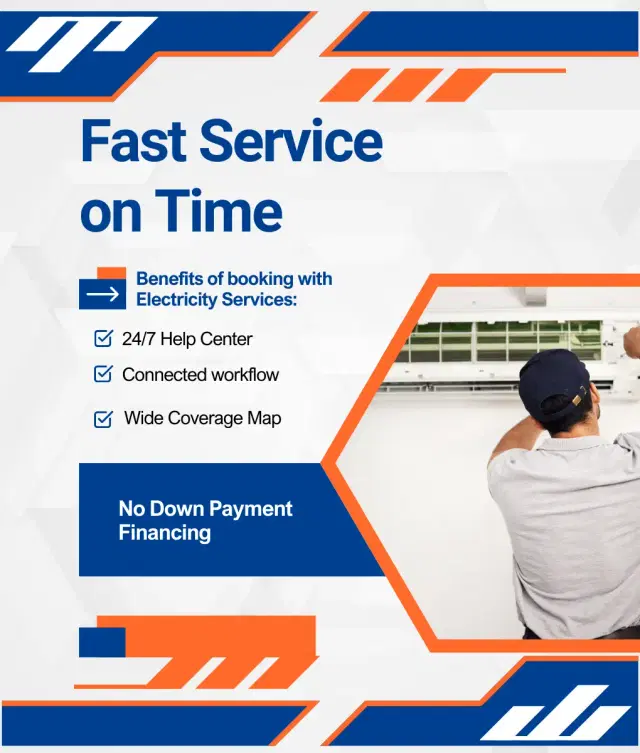 Fast Service on Time

Benefits of booking with Electricity Services:

24/7 Help Center

Connected workflow

Wide Coverage Map

No Down Payment Financing